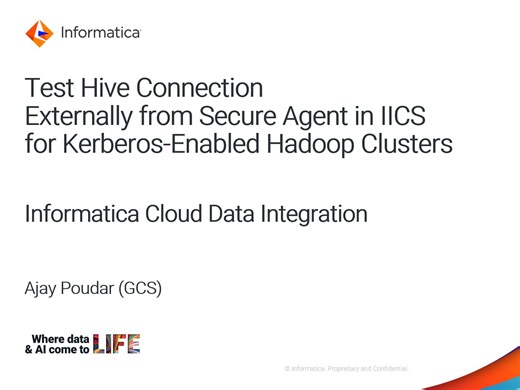 Informatica

Test Hive Connection
Externally from Secure Agent in IICS
for Kerberos-Enabled Hadoop Clusters

Informatica Cloud Data Integration

Ajay Poudar (GCS)

Where data
& AI come to LIFE

© Informatica. Proprietary and Confidential.